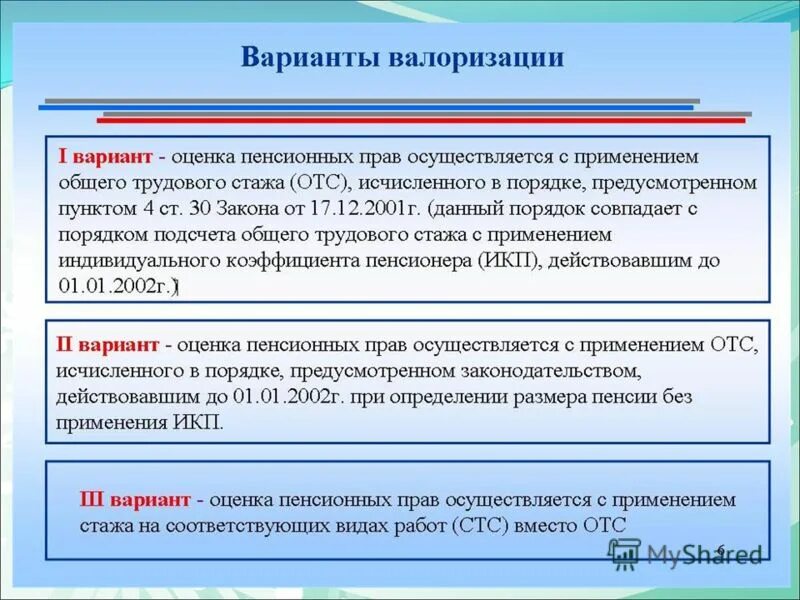 Варианты валоризации

I вариант - оценка пенсионных прав осуществляется с применением общего трудового стажа (ОТС), исчисленного в порядке, предусмотренном пунктом 4 ст. 30 Закона от 17.12.2001г. (данный порядок совпадает с порядком подсчета общего трудового стажа с применением индивидуального коэффициента пенсионера (ИКП), действовавшим до 01.01.2002г.)

II вариант - оценка пенсионных прав осуществляется с применением ОТС, исчисленного в порядке, предусмотренном законодательством, действовавшим до 01.01.2002г. при определении размера пенсии без применения ИКП.

III вариант - оценка пенсионных прав осуществляется с применением стажа на соответствующих видах работ (СТС) вместо ОТС

6

MyShared